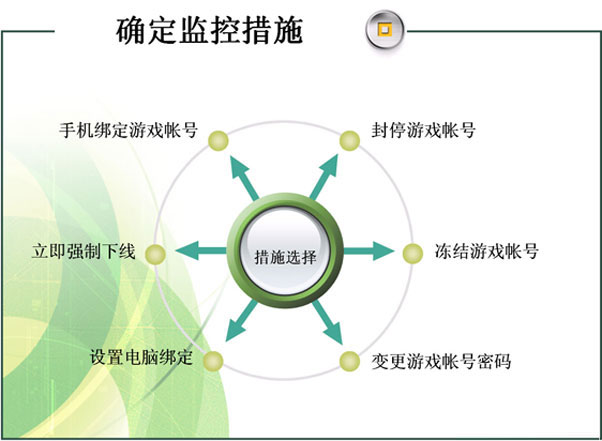 确定监控措施

手机绑定游戏帐号

封停游戏帐号

立即强制下线

措施选择

冻结游戏帐号

设置电脑绑定

变更游戏帐号密码